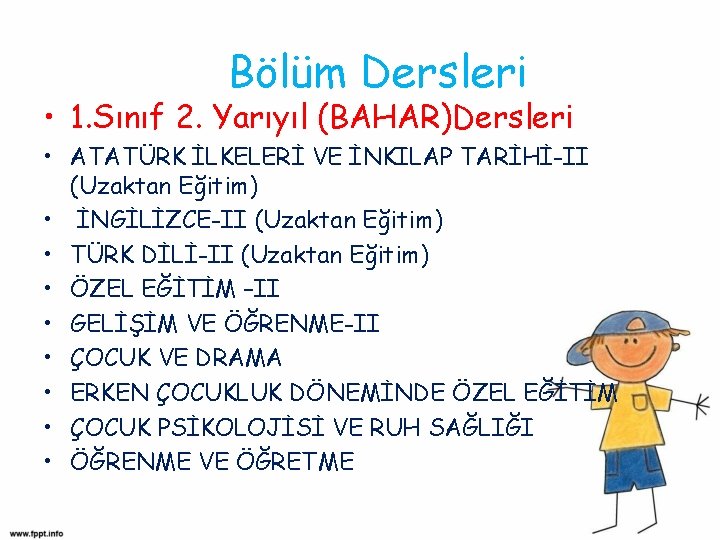 Bölüm Dersleri

• 1.Sınıf 2. Yarıyıl (BAHAR)Dersleri
• ATATÜRK İLKELERİ VE İNKILAP TARİHİ-II (Uzaktan Eğitim)
• İNGİLİZCE-II (Uzaktan Eğitim)
• TÜRK DİLİ-II (Uzaktan Eğitim)
• ÖZEL EĞİTİM -II
• GELİŞİM VE ÖĞRENME-II
• ÇOCUK VE DRAMA
• ERKEN ÇOCUKLUK DÖNEMİNDE ÖZEL EĞİTİM
• ÇOCUK PSİKOLOJİSİ VE RUH SAĞLIĞI
• ÖĞRENME VE ÖĞRETME

www.fppt.info